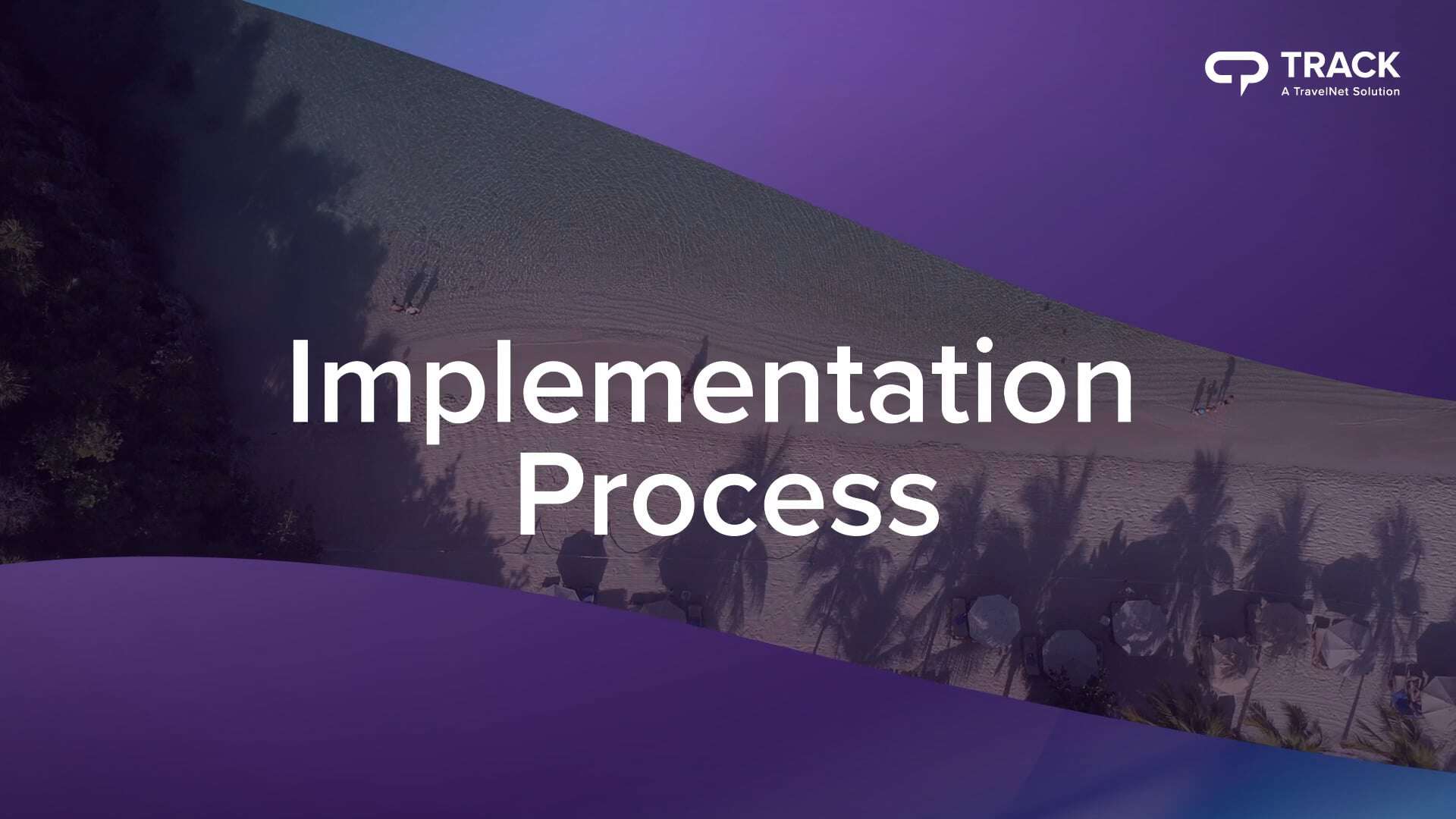 TRACK
A TravelNet Solution

Implementation Process